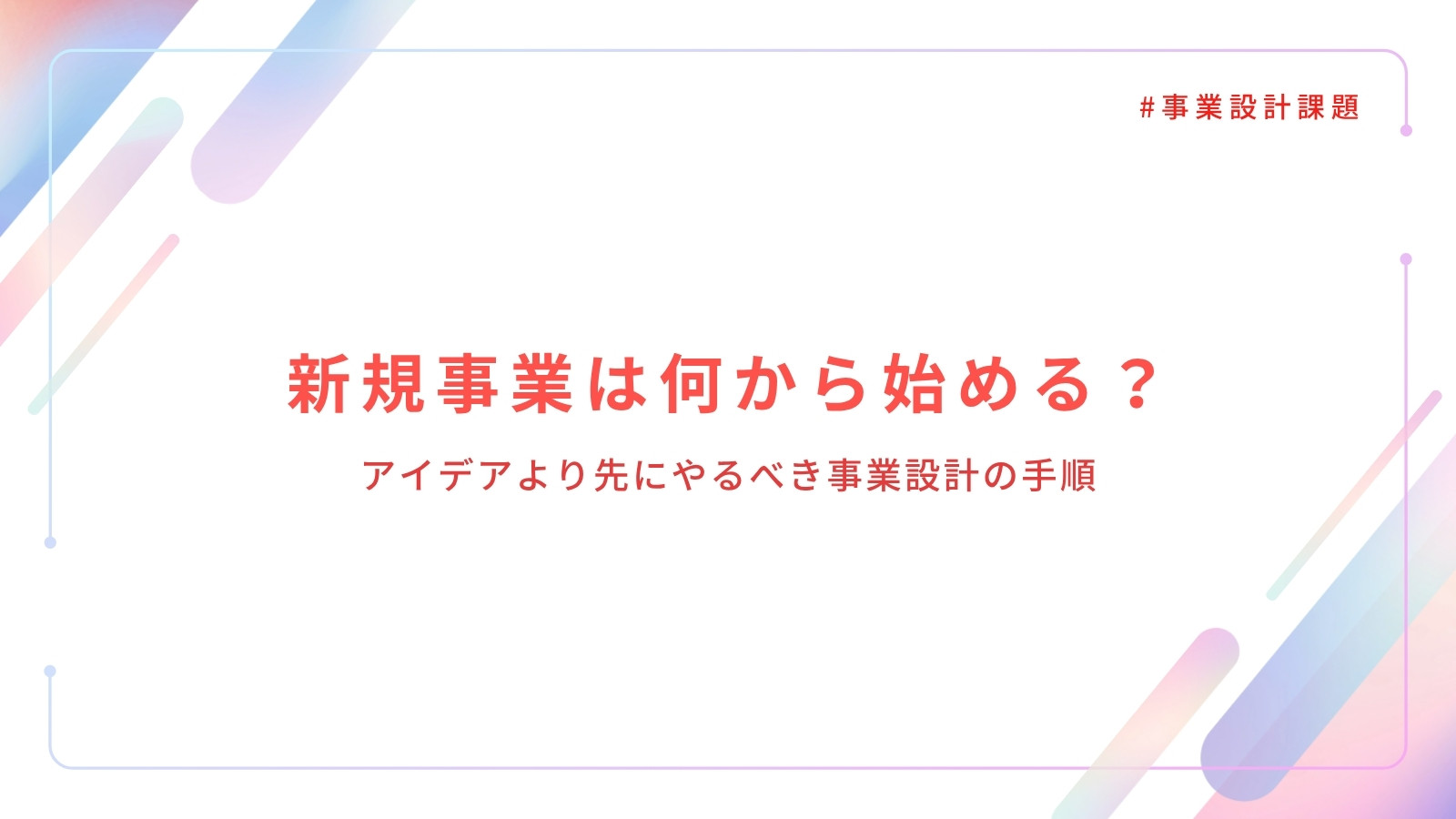 #事業設計課題

新規事業は何から始める？

アイデアより先にやるべき事業設計の手順